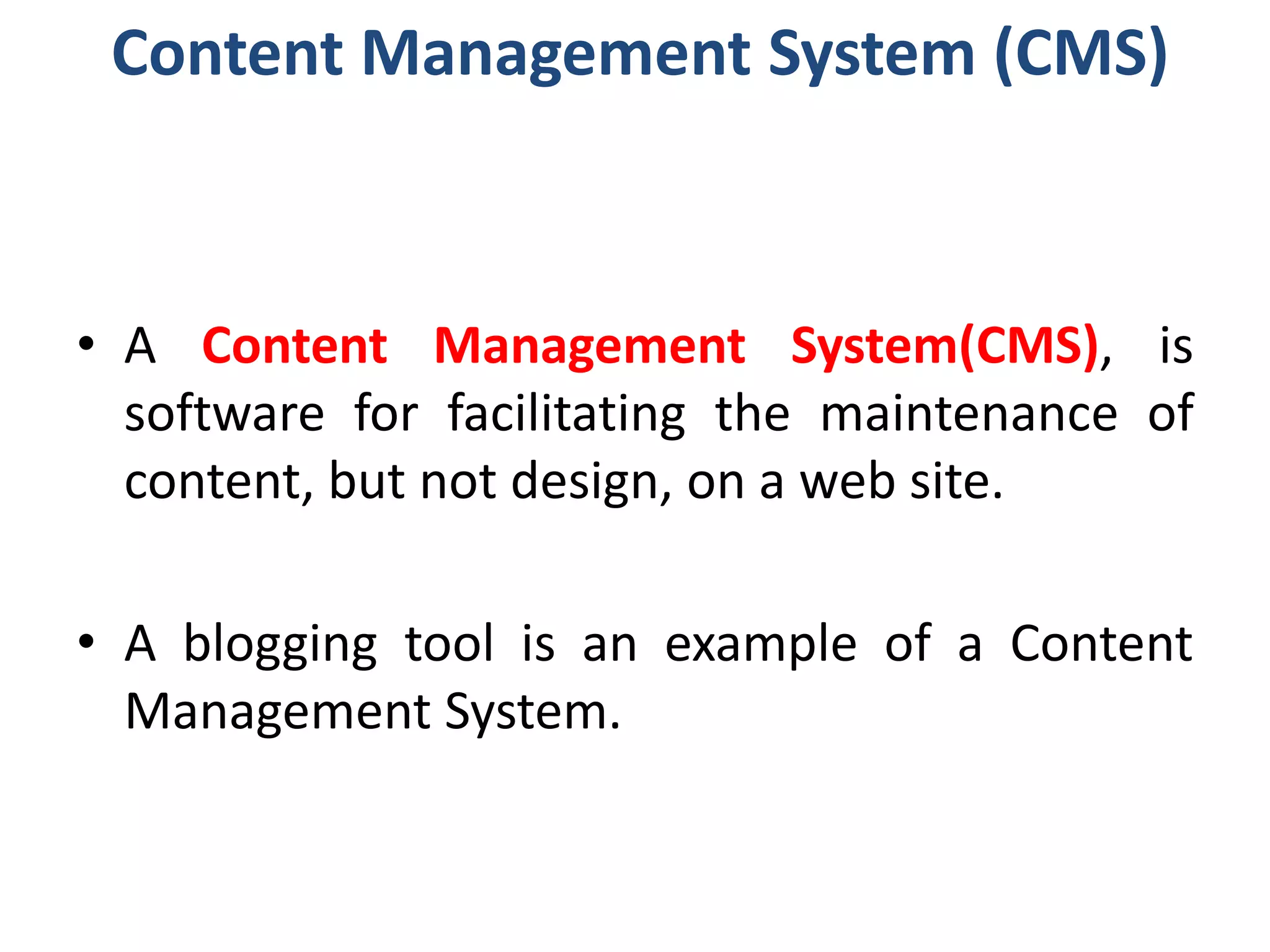 Content Management System (CMS)

• A Content Management System(CMS), is software for facilitating the maintenance of content, but not design, on a web site.

• A blogging tool is an example of a Content Management System.